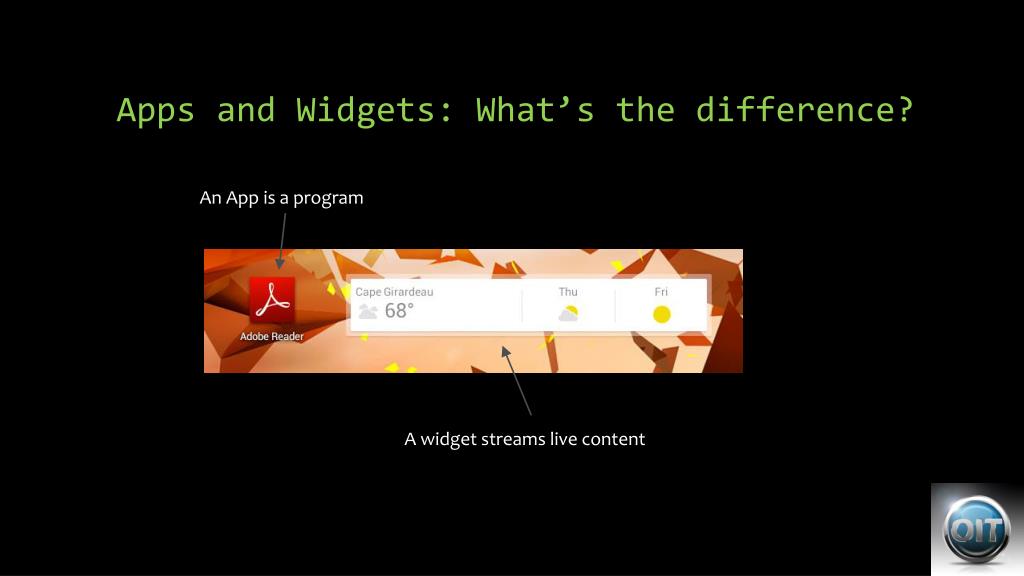 Apps and Widgets: What’s the difference?

An App is a program

Adobe Reader

Cape Girardeau
68°

Thu

Fri

A widget streams live content

OIT